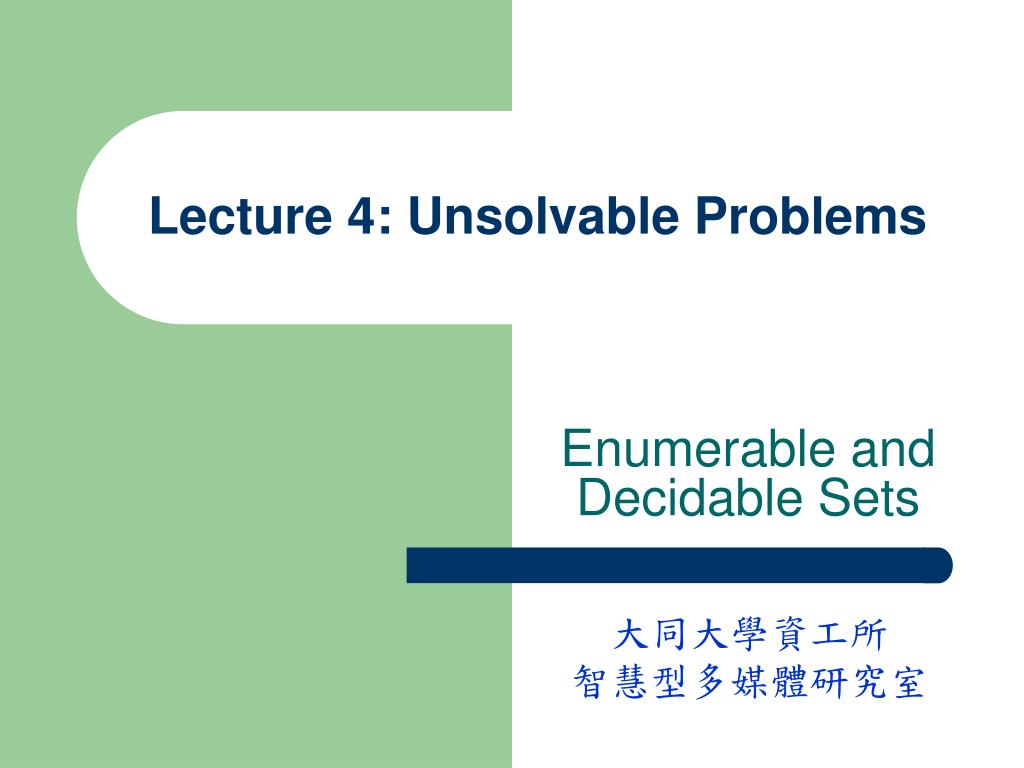 Lecture 4: Unsolvable Problems

Enumerable and Decidable Sets

大同大學資工所
智慧型多媒體研究室